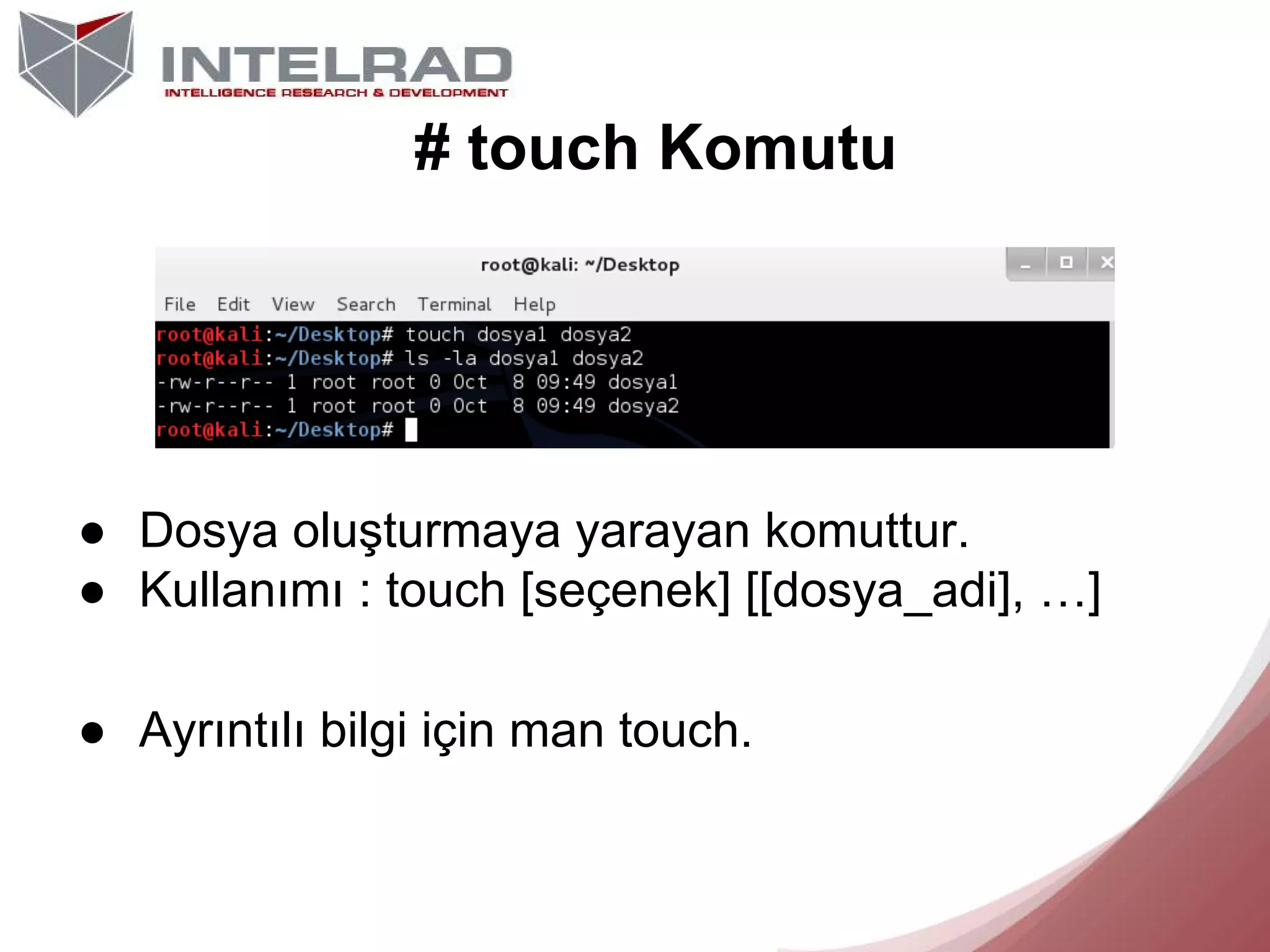 INTELRAD
INTELLIGENCE RESEARCH & DEVELOPMENT

# touch Komutu

root@kali: ~/Desktop

File Edit View Search Terminal Help

root@kali:~/Desktop# touch dosya1 dosya2
root@kali:~/Desktop# ls -la dosya1 dosya2
-rw-r--r-- 1 root root 0 Oct 8 09:49 dosya1
-rw-r--r-- 1 root root 0 Oct 8 09:49 dosya2
root@kali:~/Desktop#

● Dosya oluşturmaya yarayan komuttur.
● Kullanımı : touch [seçenek] [[dosya_adi], …]

● Ayrıntılı bilgi için man touch.